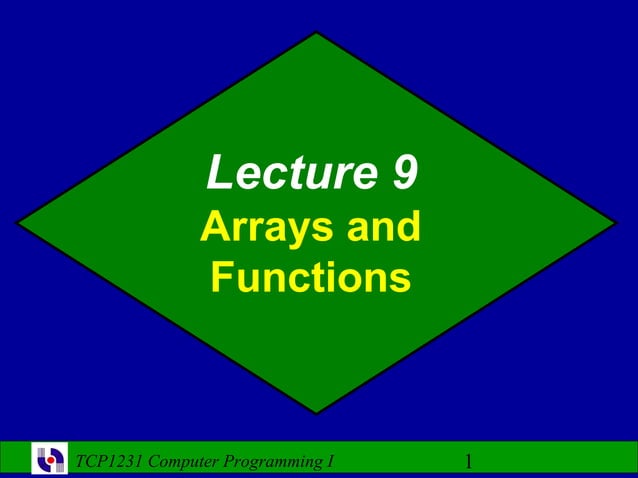 Lecture 9
Arrays and Functions

TCP1231 Computer Programming I

1